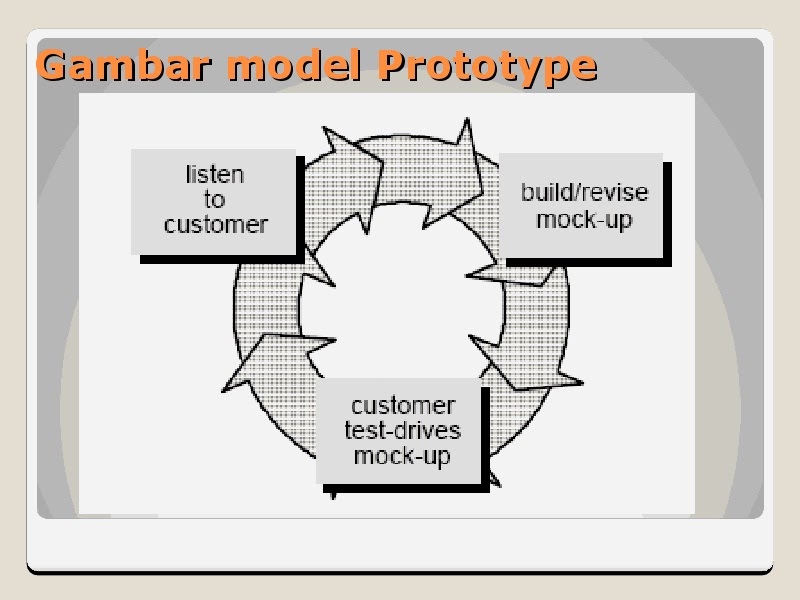 Gambar model Prototype

listen to customer

build/revise mock-up

customer test-drives mock-up